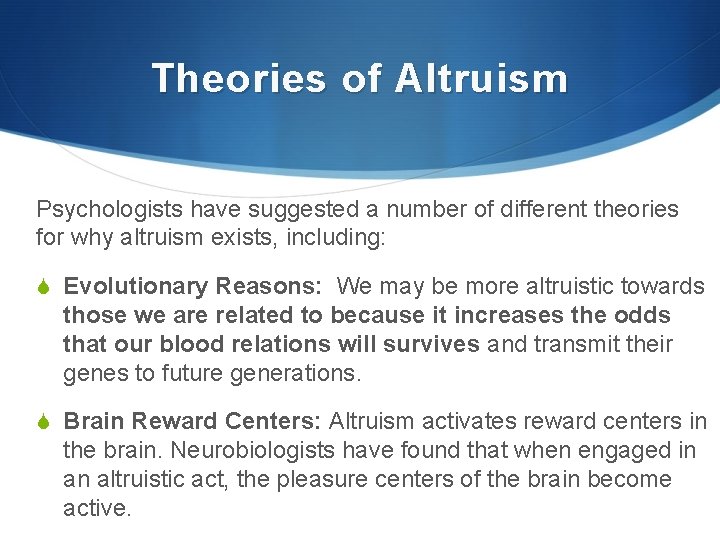 Theories of Altruism

Psychologists have suggested a number of different theories for why altruism exists, including:

Evolutionary Reasons: We may be more altruistic towards those we are related to because it increases the odds that our blood relations will survives and transmit their genes to future generations.

Brain Reward Centers: Altruism activates reward centers in the brain. Neurobiologists have found that when engaged in an altruistic act, the pleasure centers of the brain become active.